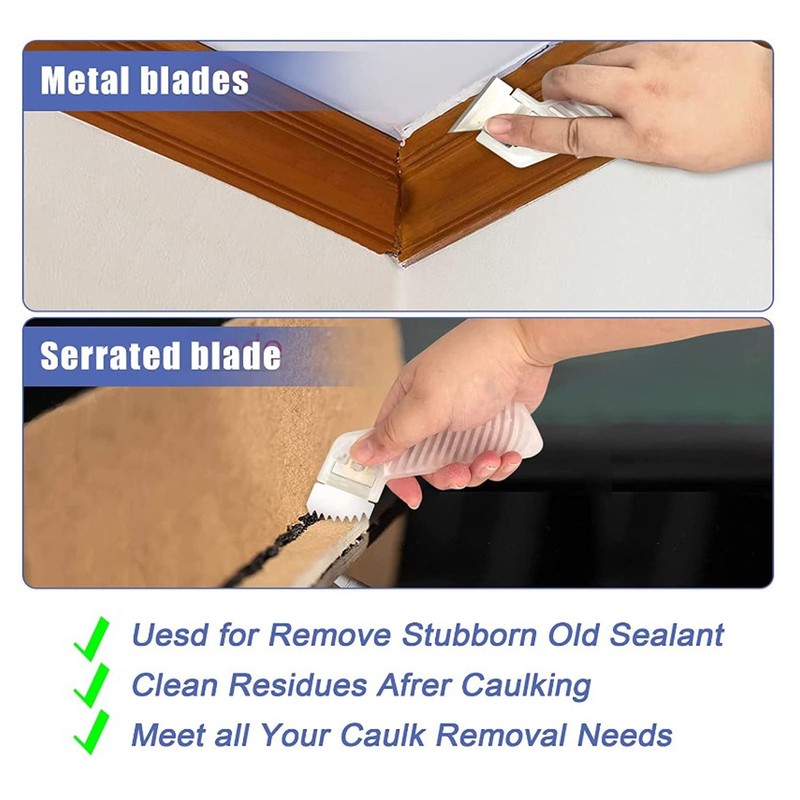 Metal blades

Serrated blade

Uesd for Remove Stubborn Old Sealant

Clean Residues Afrer Caulking

Meet all Your Caulk Removal Needs